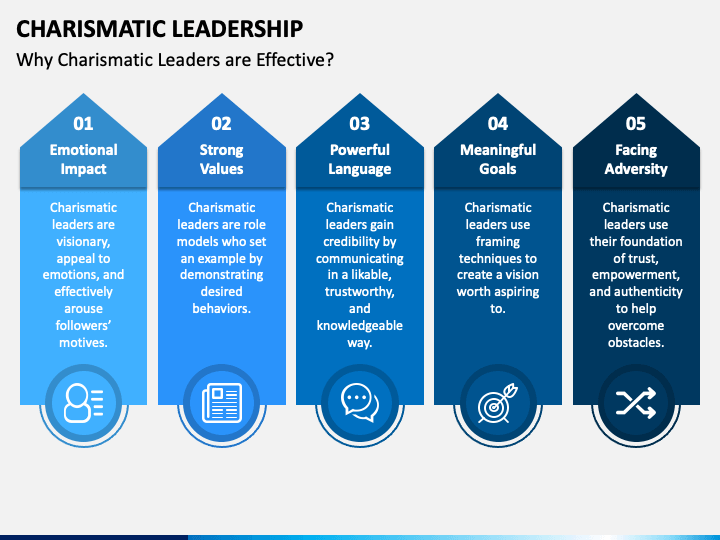 CHARISMATIC LEADERSHIP

Why Charismatic Leaders are Effective?

01
Emotional Impact

Charismatic leaders are visionary, appeal to emotions, and effectively arouse followers' motives.

02
Strong Values

Charismatic leaders are role models who set an example by demonstrating desired behaviors.

03
Powerful Language

Charismatic leaders gain credibility by communicating in a likable, trustworthy, and knowledgeable way.

04
Meaningful Goals

Charismatic leaders use framing techniques to create a vision worth aspiring to.

05
Facing Adversity

Charismatic leaders use their foundation of trust, empowerment, and authenticity to help overcome obstacles.